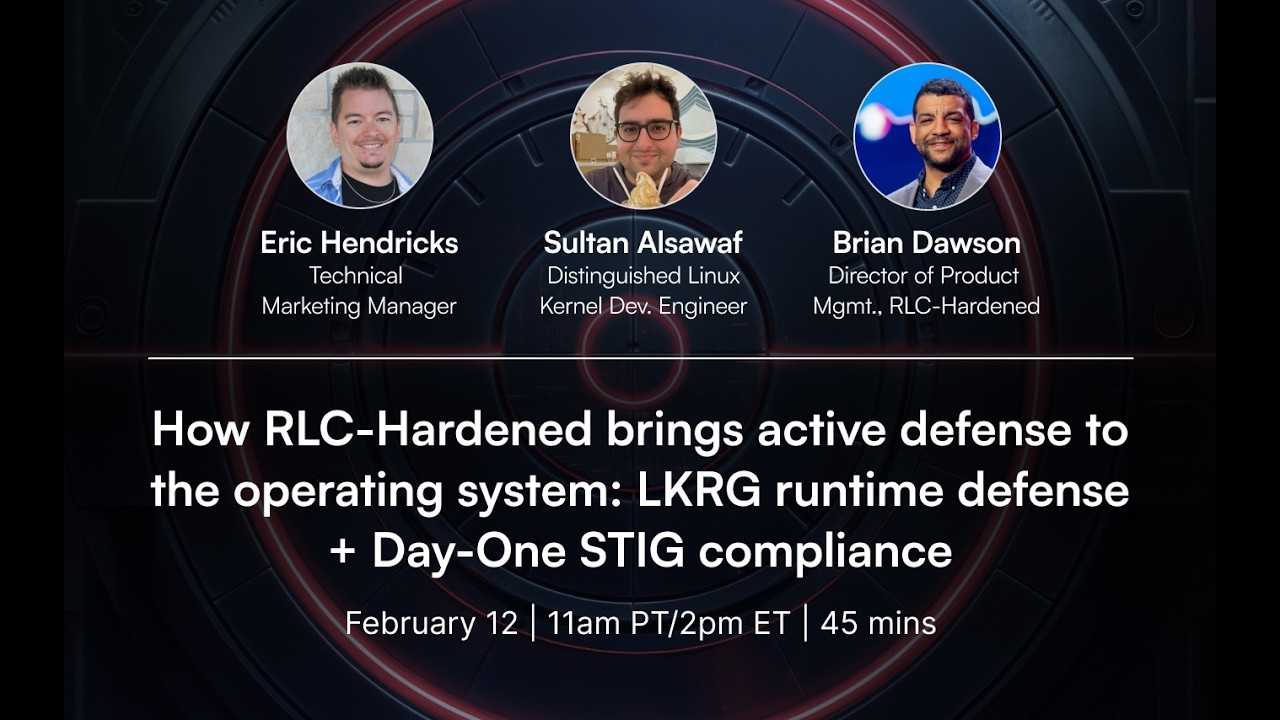 Eric Hendricks
Technical Marketing Manager

Sultan Alsawaf
Distinguished Linux Kernel Dev. Engineer

Brian Dawson
Director of Product Mgmt., RLC-Hardened

How RLC-Hardened brings active defense to the operating system: LKRG runtime defense + Day-One STIG compliance

February 12 | 11am PT/2pm ET | 45 mins